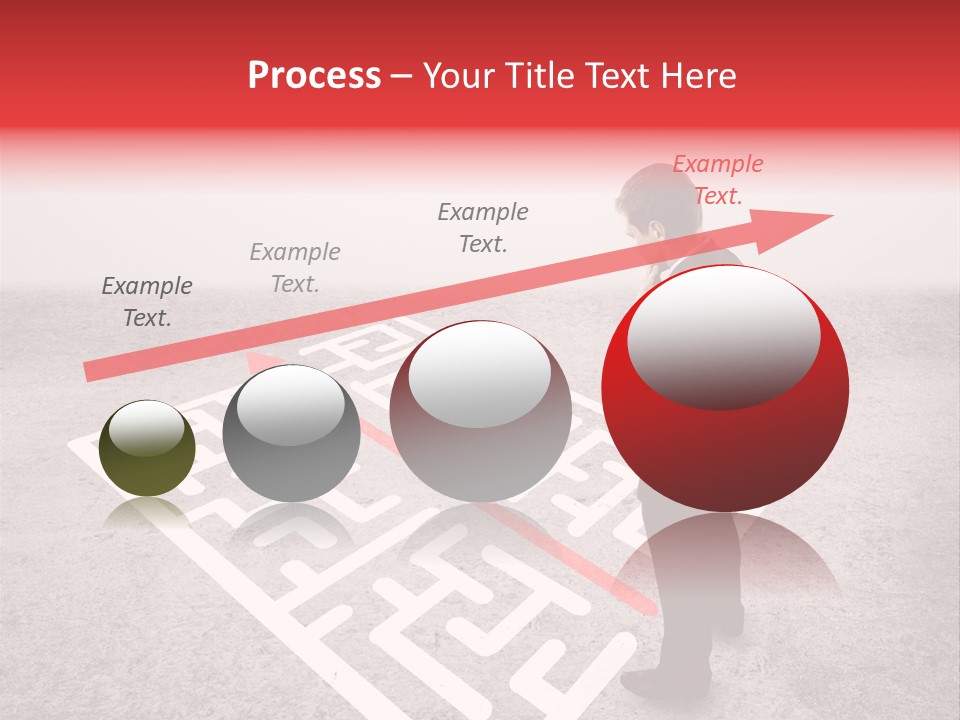 Process – Your Title Text Here

Example Text.

Example Text.

Example Text.

Example Text.